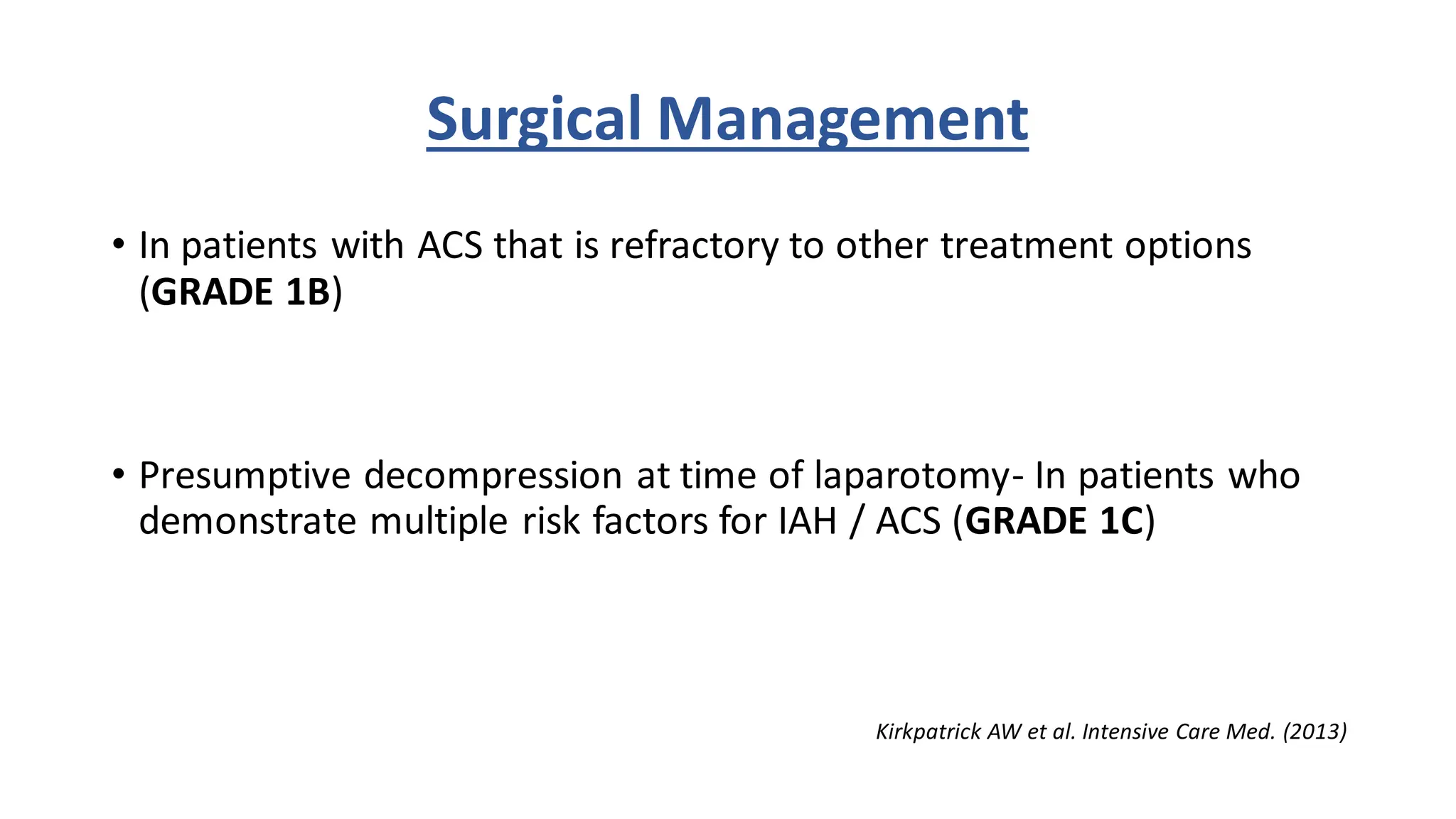 Surgical Management

• In patients with ACS that is refractory to other treatment options (GRADE 1B)

• Presumptive decompression at time of laparotomy- In patients who demonstrate multiple risk factors for IAH / ACS (GRADE 1C)

Kirkpatrick AW et al. Intensive Care Med. (2013)